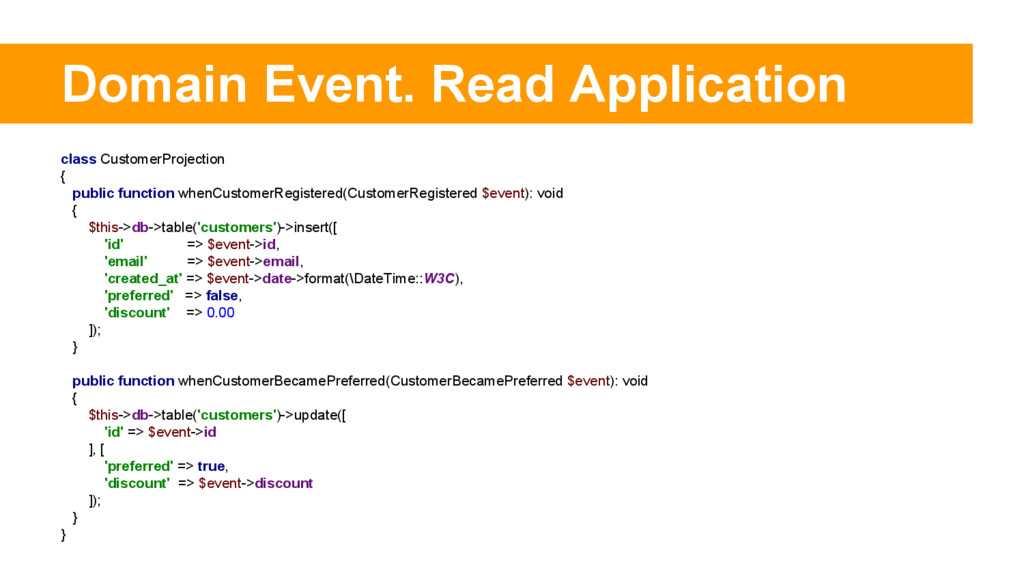 Domain Event. Read Application

class CustomerProjection
{
public function whenCustomerRegistered(CustomerRegistered $event): void
{
$this->db->table('customers')->insert([
'id' => $event->id,
'email' => $event->email,
'created_at' => $event->date->format(\DateTime::W3C),
'preferred' => false,
'discount' => 0.00
]);
}

public function whenCustomerBecamePreferred(CustomerBecamePreferred $event): void
{
$this->db->table('customers')->update([
'id' => $event->id
], [
'preferred' => true,
'discount' => $event->discount
]);
}
}